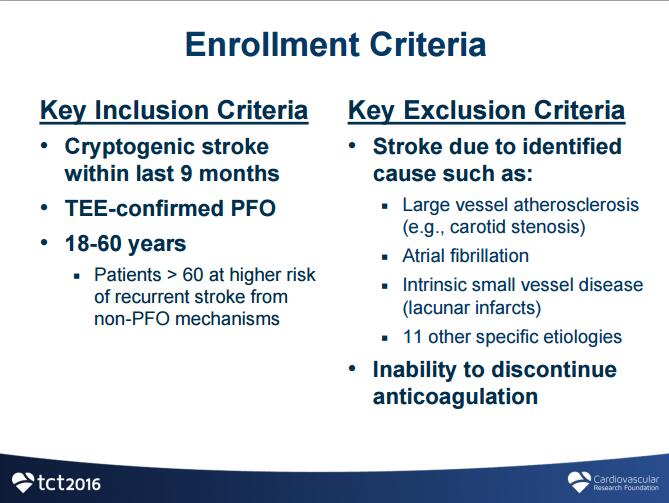 Enrollment Criteria

Key Inclusion Criteria

• Cryptogenic stroke within last 9 months

• TEE-confirmed PFO

• 18-60 years

▪ Patients > 60 at higher risk of recurrent stroke from non-PFO mechanisms

Key Exclusion Criteria

• Stroke due to identified cause such as:

▪ Large vessel atherosclerosis (e.g., carotid stenosis)

▪ Atrial fibrillation

▪ Intrinsic small vessel disease (lacunar infarcts)

▪ 11 other specific etiologies

• Inability to discontinue anticoagulation

tct2016

Cardiovascular Research Foundation